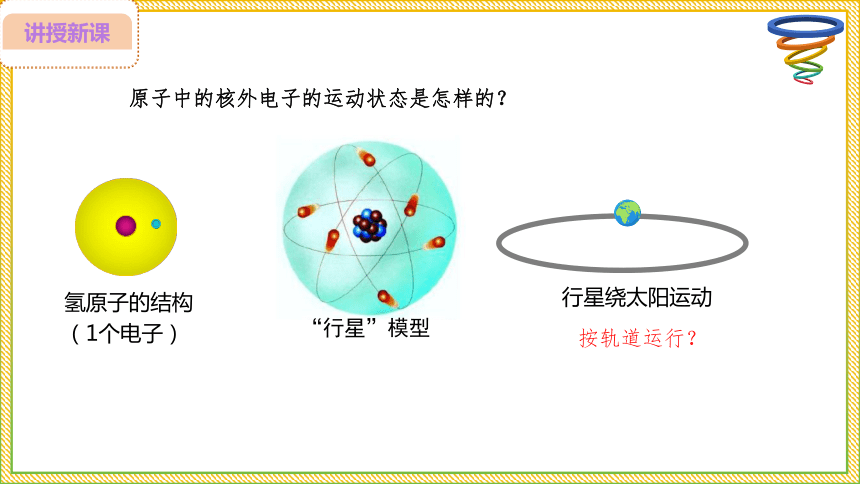 讲授新课

原子中的核外电子的运动状态是怎样的？

氢原子的结构
（1个电子）

“行星”模型

行星绕太阳运动

按轨道运行？